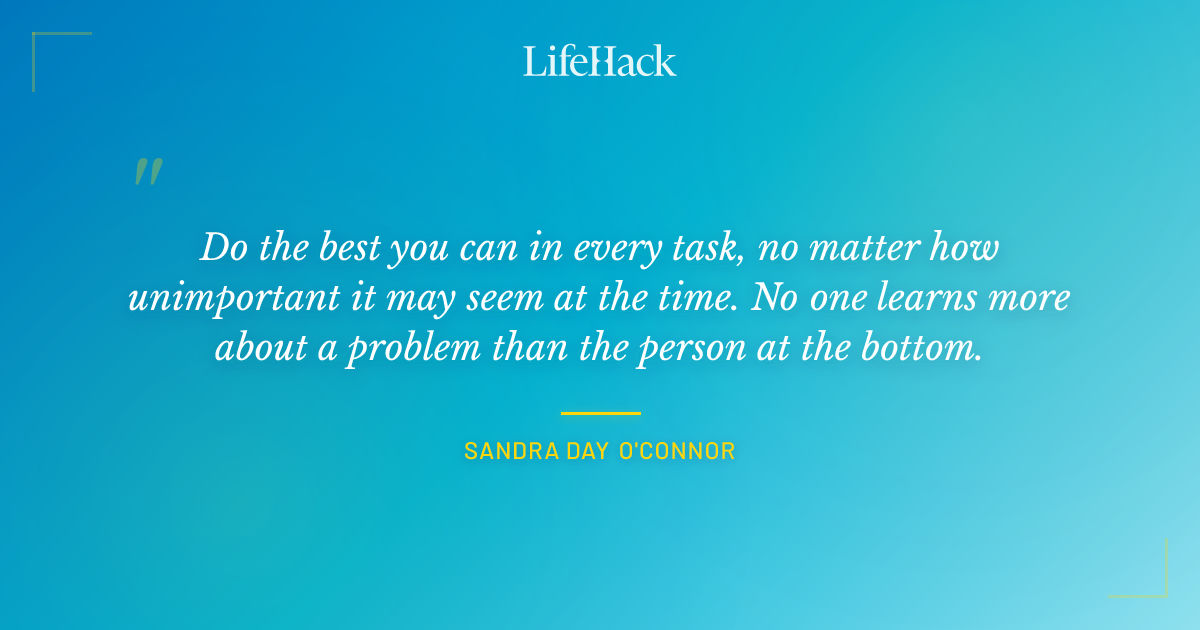 LifeHack

"

Do the best you can in every task, no matter how unimportant it may seem at the time. No one learns more about a problem than the person at the bottom.

SANDRA DAY O'CONNOR